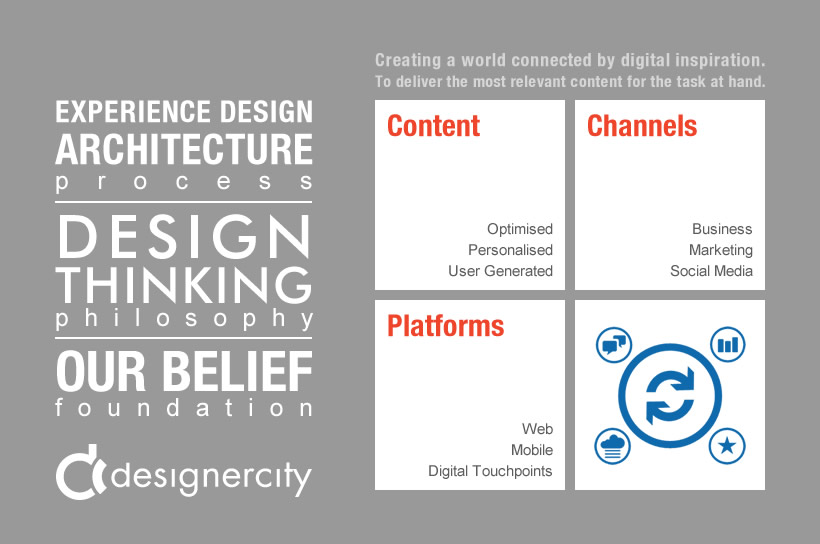 EXPERIENCE DESIGN
ARCHITECTURE
process

DESIGN
THINKING
philosophy

OUR BELIEF
foundation

designercity

Creating a world connected by digital inspiration.
To deliver the most relevant content for the task at hand.

Content

Optimised
Personalised
User Generated

Channels

Business
Marketing
Social Media

Platforms

Web
Mobile
Digital Touchpoints